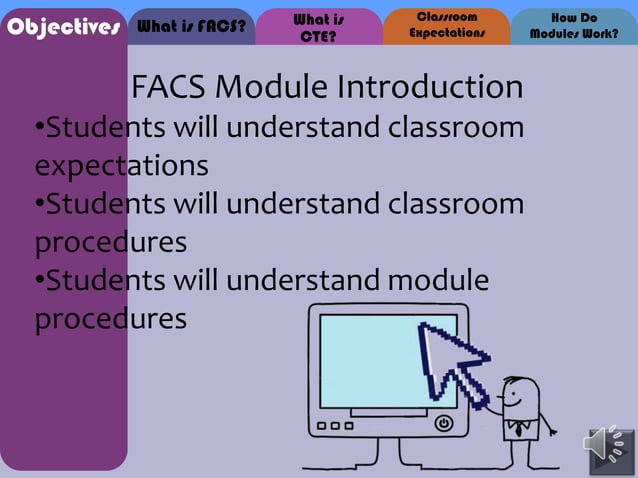 Objectives
What is FACS?
What is CTE?
Classroom Expectations
How Do Modules Work?

FACS Module Introduction

•Students will understand classroom expectations
•Students will understand classroom procedures
•Students will understand module procedures